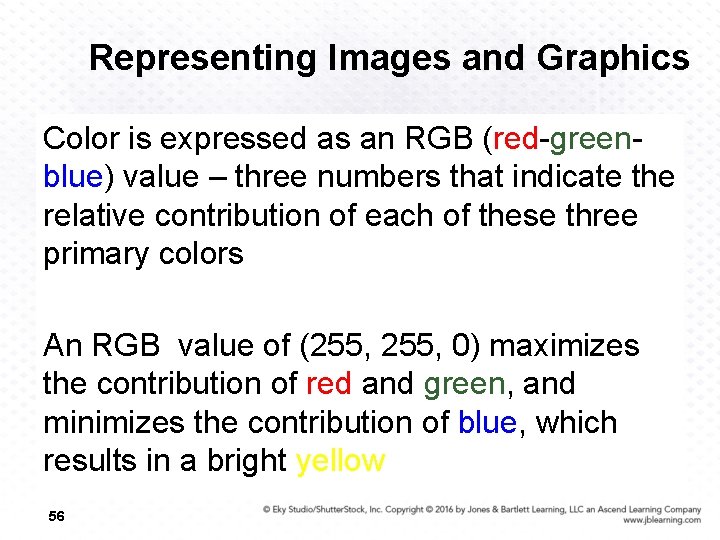 Representing Images and Graphics

Color is expressed as an RGB (red-green-blue) value – three numbers that indicate the relative contribution of each of these three primary colors

An RGB value of (255, 255, 0) maximizes the contribution of red and green, and minimizes the contribution of blue, which results in a bright yellow

56

© Eky Studio/ShutterStock, Inc. Copyright © 2016 by Jones & Bartlett Learning, LLC an Ascend Learning Company
www.jblearning.com